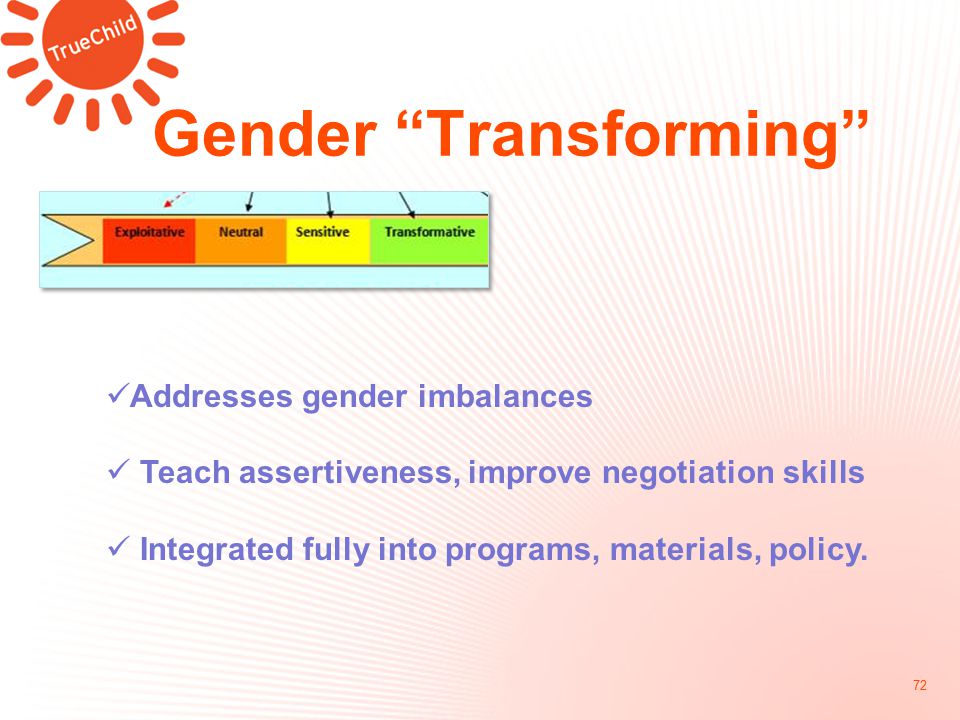 TrueChild

Gender “Transforming”

Exploitative
Neutral
Sensitive
Transformative

✓Addresses gender imbalances

✓ Teach assertiveness, improve negotiation skills

✓ Integrated fully into programs, materials, policy.

72